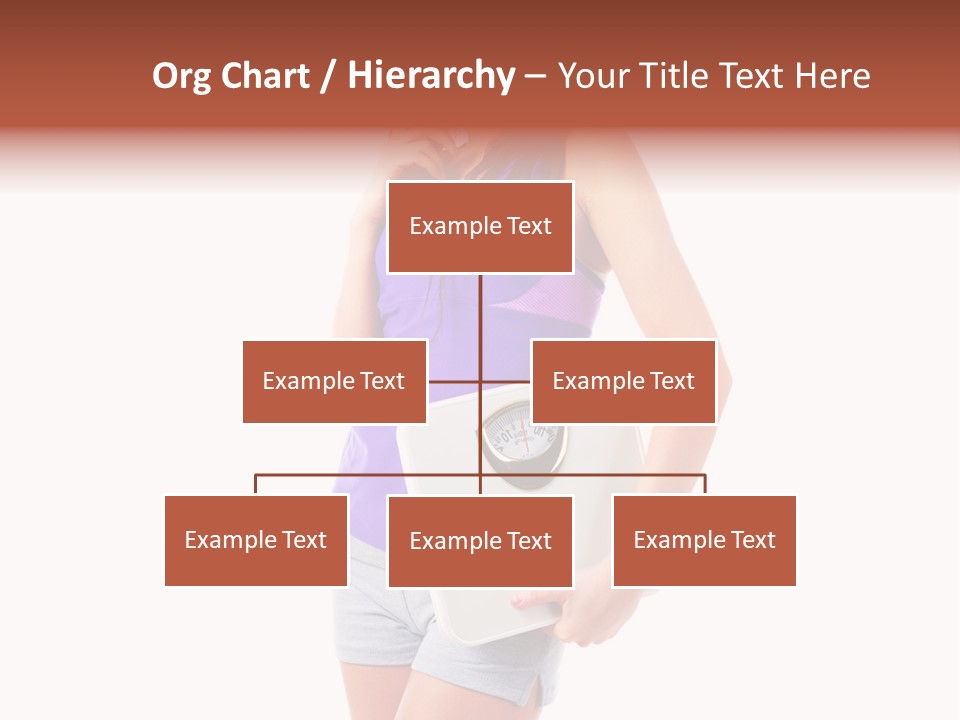 Org Chart / Hierarchy – Your Title Text Here

Example Text

Example Text

Example Text

Example Text

Example Text

Example Text